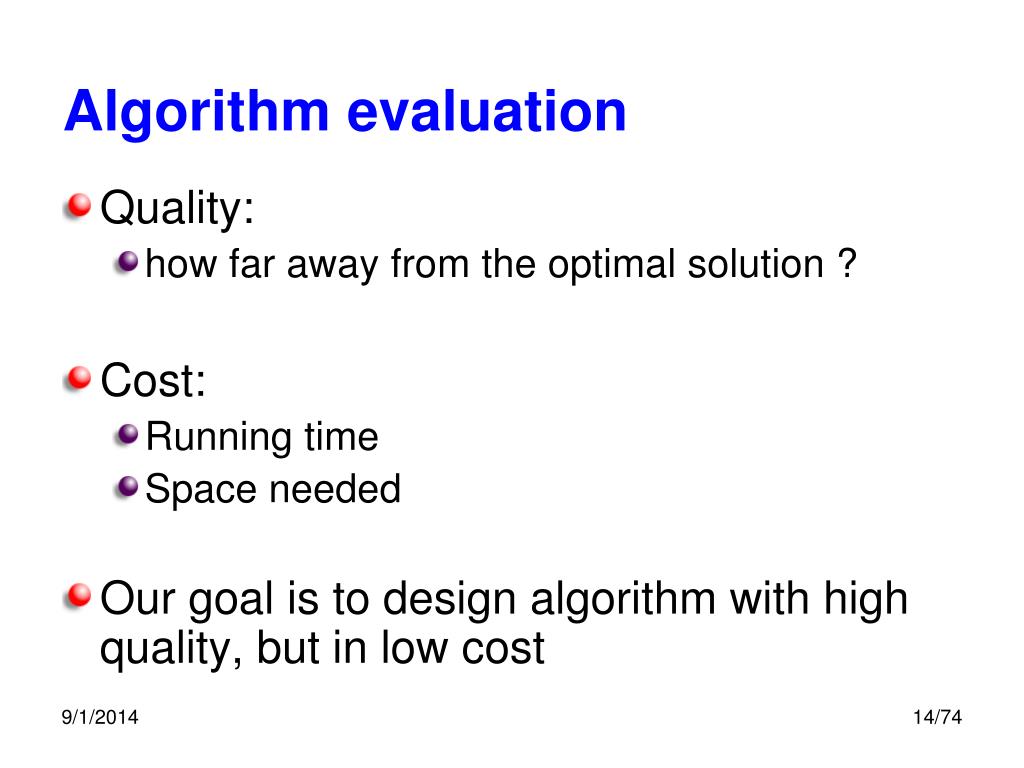 Algorithm evaluation

Quality:

how far away from the optimal solution ?

Cost:

Running time

Space needed

Our goal is to design algorithm with high quality, but in low cost

9/1/2014

14/74